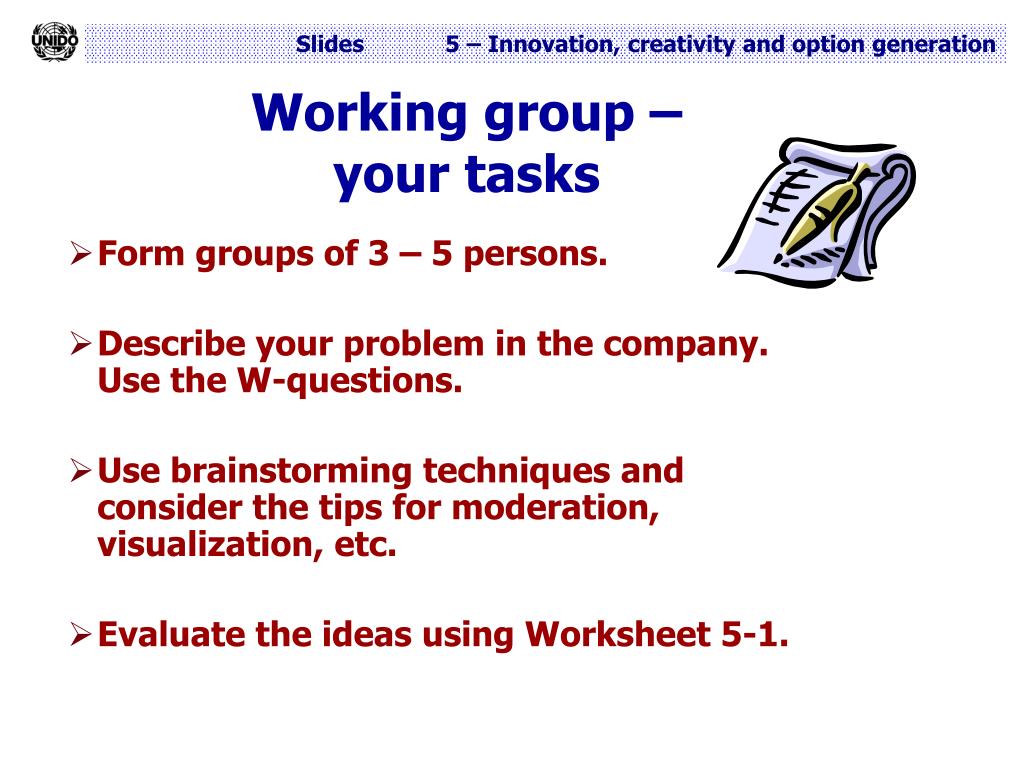 UNIDO

Slides 5 – Innovation, creativity and option generation

Working group – your tasks

➢ Form groups of 3 – 5 persons.

➢ Describe your problem in the company. Use the W-questions.

➢ Use brainstorming techniques and consider the tips for moderation, visualization, etc.

➢ Evaluate the ideas using Worksheet 5-1.